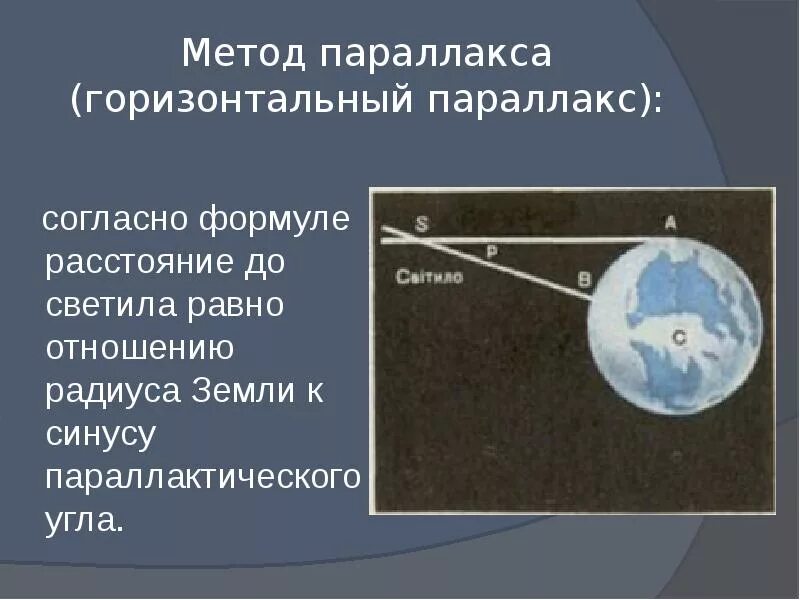 Метод параллакса (горизонтальный параллакс):

согласно формуле расстояние до светила равно отношению радиуса Земли к синусу параллактического угла.

S
A
P
Світило
B
C